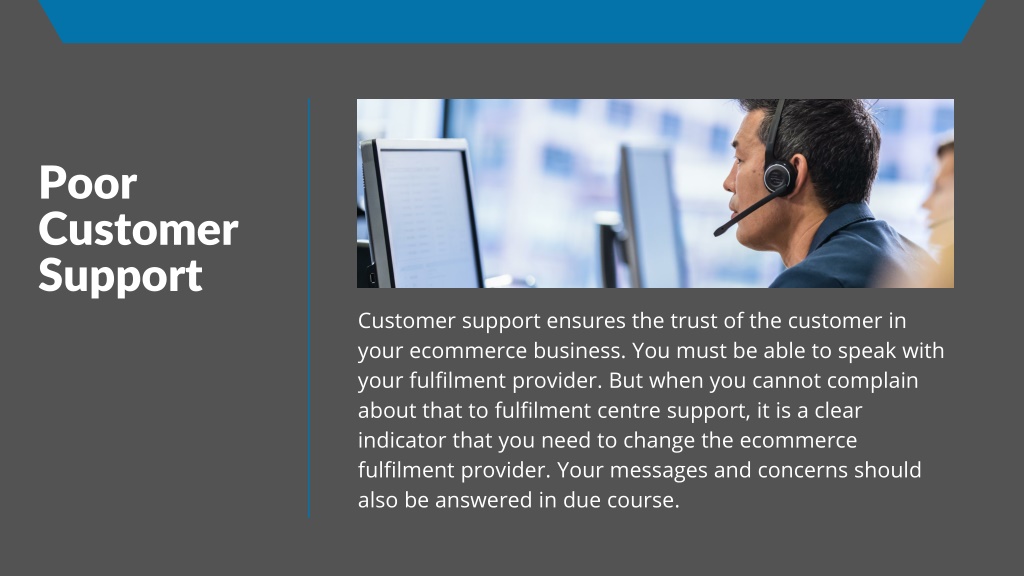 Poor Customer Support

Customer support ensures the trust of the customer in your ecommerce business. You must be able to speak with your fulfilment provider. But when you cannot complain about that to fulfilment centre support, it is a clear indicator that you need to change the ecommerce fulfilment provider. Your messages and concerns should also be answered in due course.